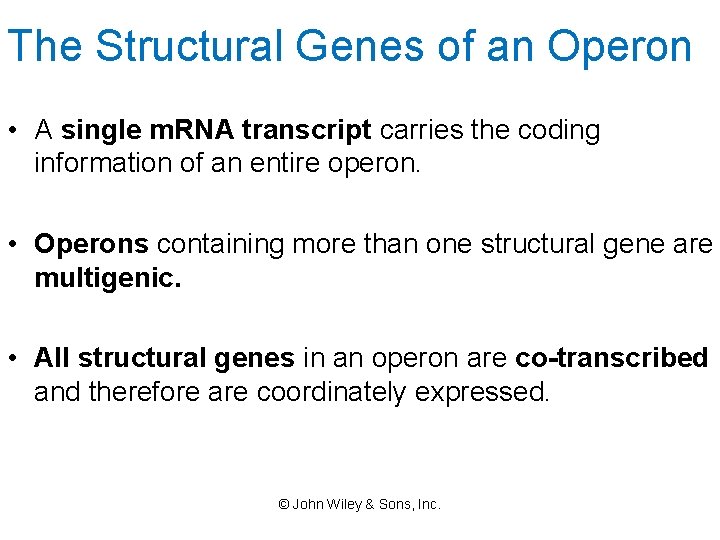 The Structural Genes of an Operon

• A single mRNA transcript carries the coding information of an entire operon.

• Operons containing more than one structural gene are multigenic.

• All structural genes in an operon are co-transcribed and therefore are coordinately expressed.

© John Wiley & Sons, Inc.